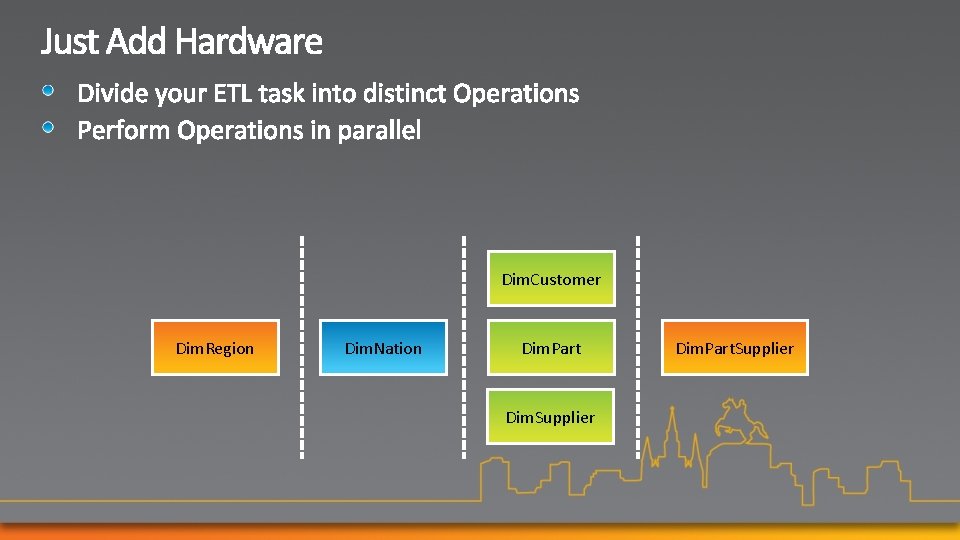 Just Add Hardware

Divide your ETL task into distinct Operations
Perform Operations in parallel

DimRegion

DimNation

DimCustomer
DimPart
DimSupplier

DimPartSupplier